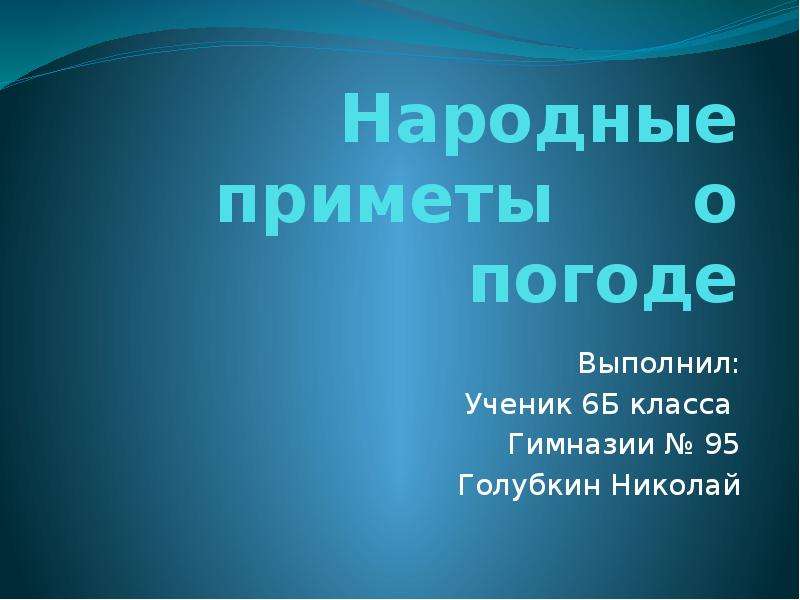 Народные приметы о погоде

Выполнил:
Ученик 6Б класса
Гимназии № 95
Голубкин Николай